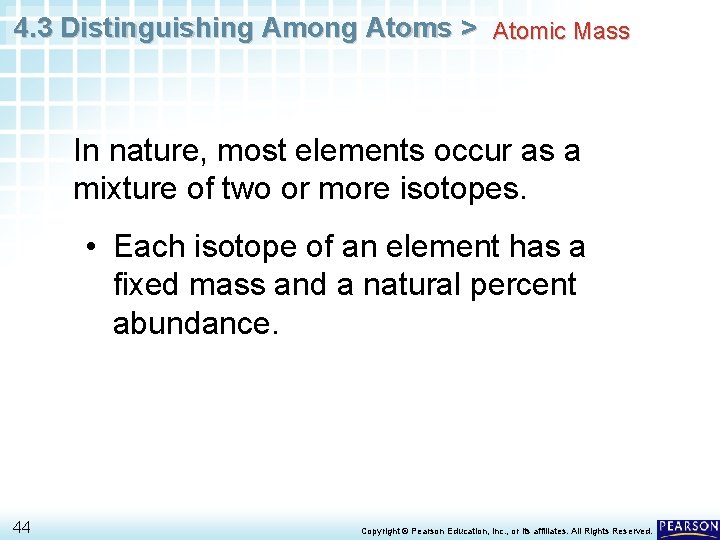 4.3 Distinguishing Among Atoms > Atomic Mass

In nature, most elements occur as a mixture of two or more isotopes.

• Each isotope of an element has a fixed mass and a natural percent abundance.

44

Copyright © Pearson Education, Inc., or its affiliates. All Rights Reserved.

PEARSON